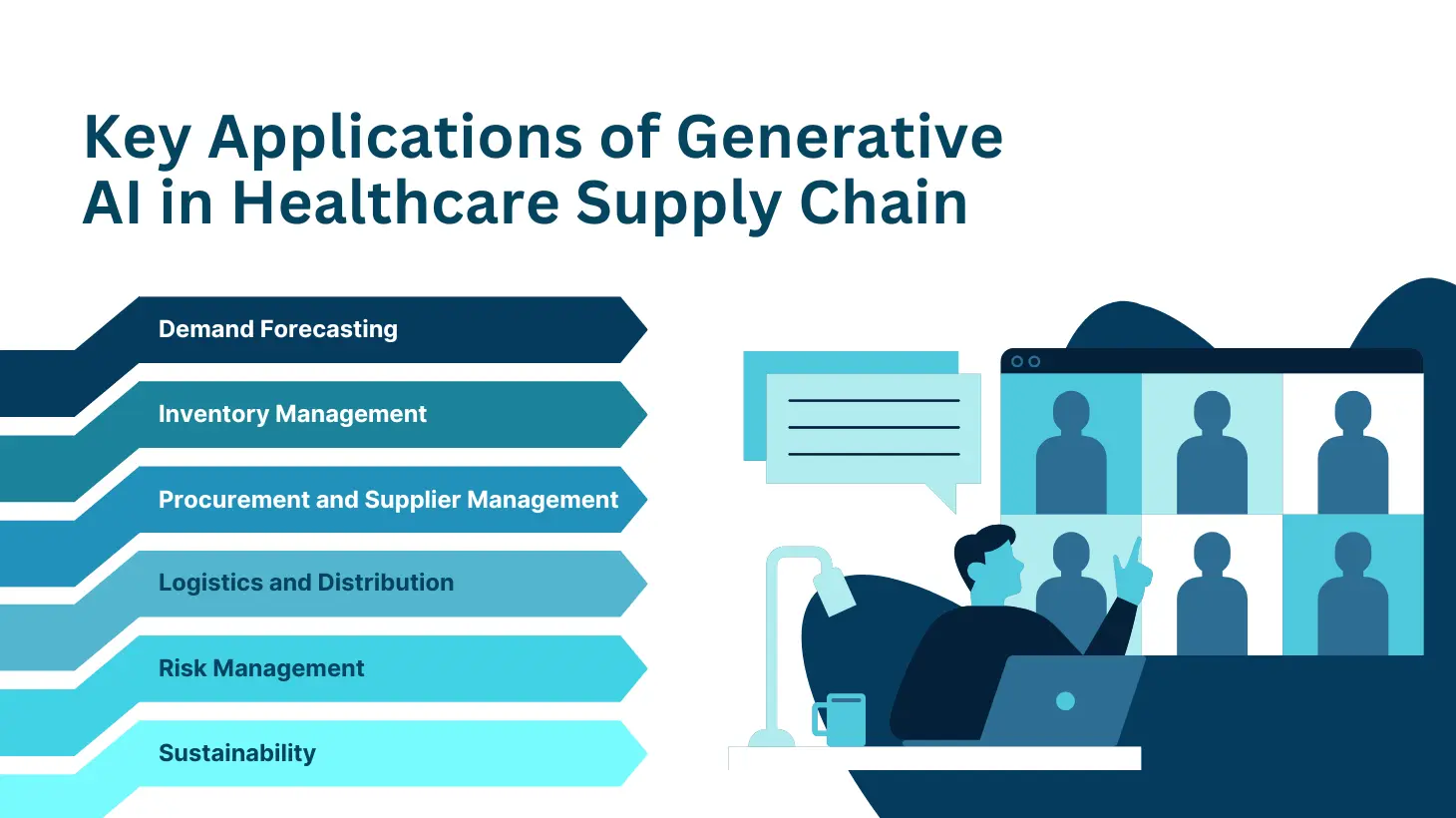 Key Applications of Generative AI in Healthcare Supply Chain

Demand Forecasting

Inventory Management

Procurement and Supplier Management

Logistics and Distribution

Risk Management

Sustainability